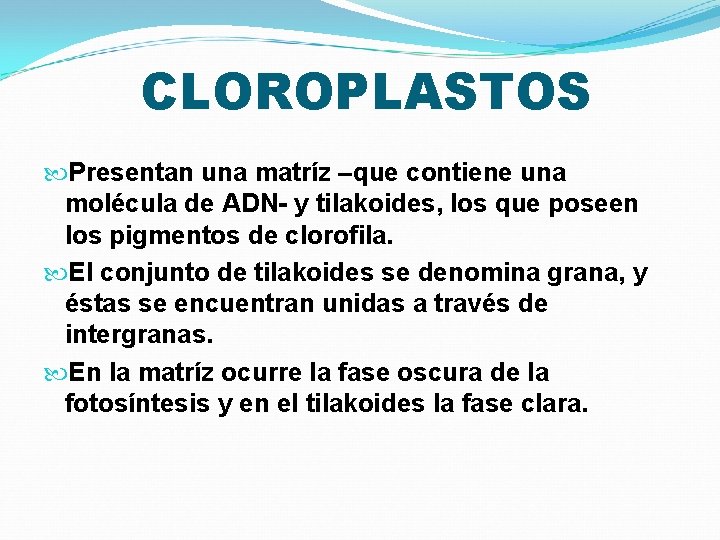 CLOROPLASTOS

Presentan una matríz –que contiene una molécula de ADN- y tilakoides, los que poseen los pigmentos de clorofila.

El conjunto de tilakoides se denomina grana, y éstas se encuentran unidas a través de intergranas.

En la matríz ocurre la fase oscura de la fotosíntesis y en el tilakoides la fase clara.